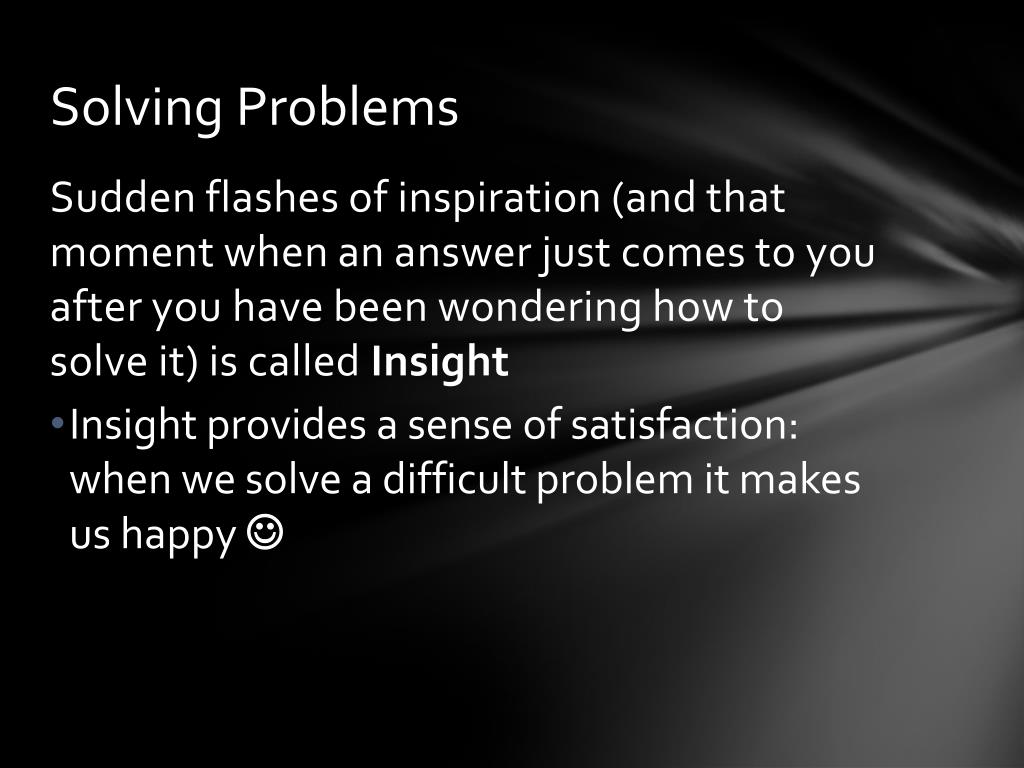 Solving Problems

Sudden flashes of inspiration (and that moment when an answer just comes to you after you have been wondering how to solve it) is called **Insight**

• Insight provides a sense of satisfaction: when we solve a difficult problem it makes us happy ☺